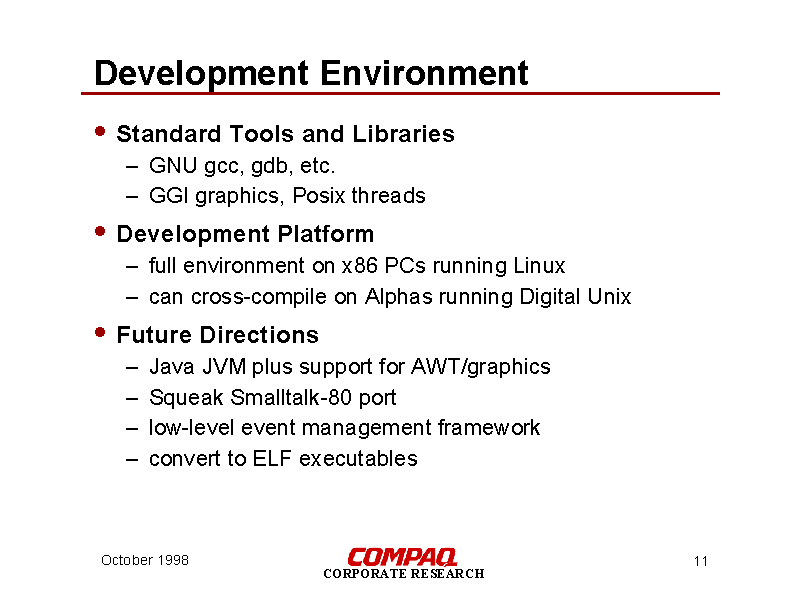 Development Environment

• Standard Tools and Libraries
– GNU gcc, gdb, etc.
– GGI graphics, Posix threads

• Development Platform
– full environment on x86 PCs running Linux
– can cross-compile on Alphas running Digital Unix

• Future Directions
– Java JVM plus support for AWT/graphics
– Squeak Smalltalk-80 port
– low-level event management framework
– convert to ELF executables

October 1998

COMPAQ
CORPORATE RESEARCH

11